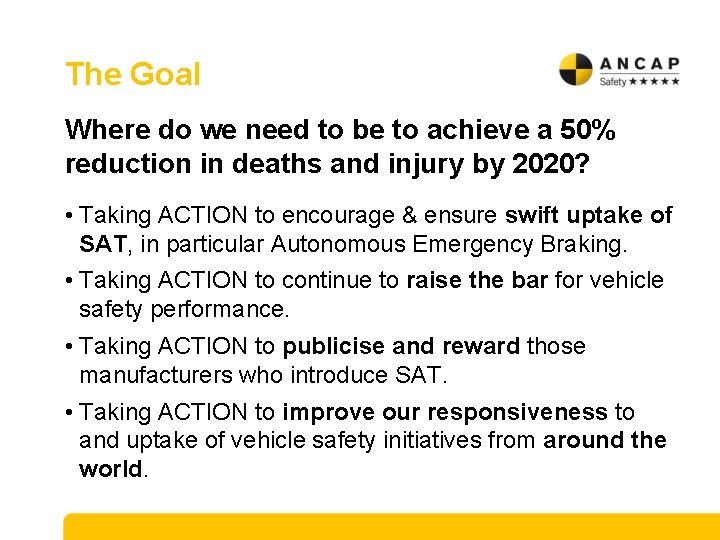 The Goal

ANCAP
Safety ★★★★★

Where do we need to be to achieve a 50% reduction in deaths and injury by 2020?

• Taking ACTION to encourage & ensure swift uptake of SAT, in particular Autonomous Emergency Braking.

• Taking ACTION to continue to raise the bar for vehicle safety performance.

• Taking ACTION to publicise and reward those manufacturers who introduce SAT.

• Taking ACTION to improve our responsiveness to and uptake of vehicle safety initiatives from around the world.